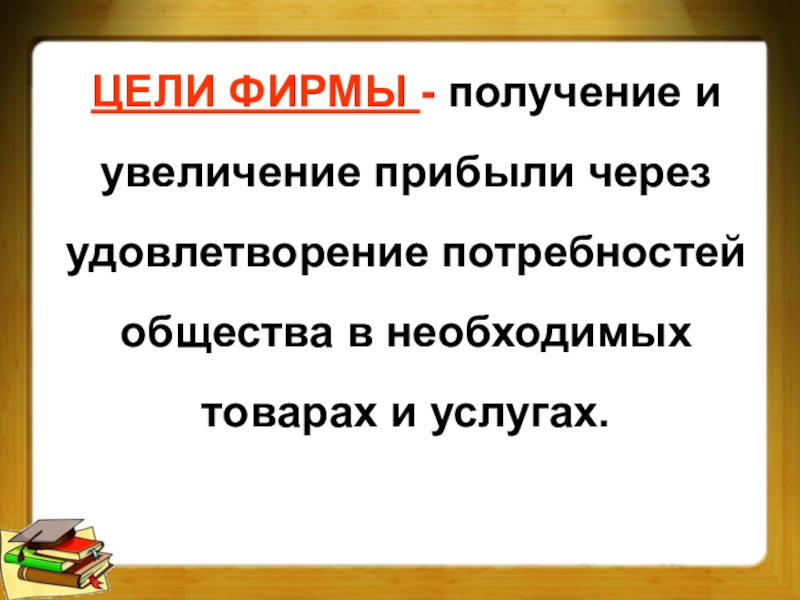 ЦЕЛИ ФИРМЫ - получение и увеличение прибыли через удовлетворение потребностей общества в необходимых товарах и услугах.